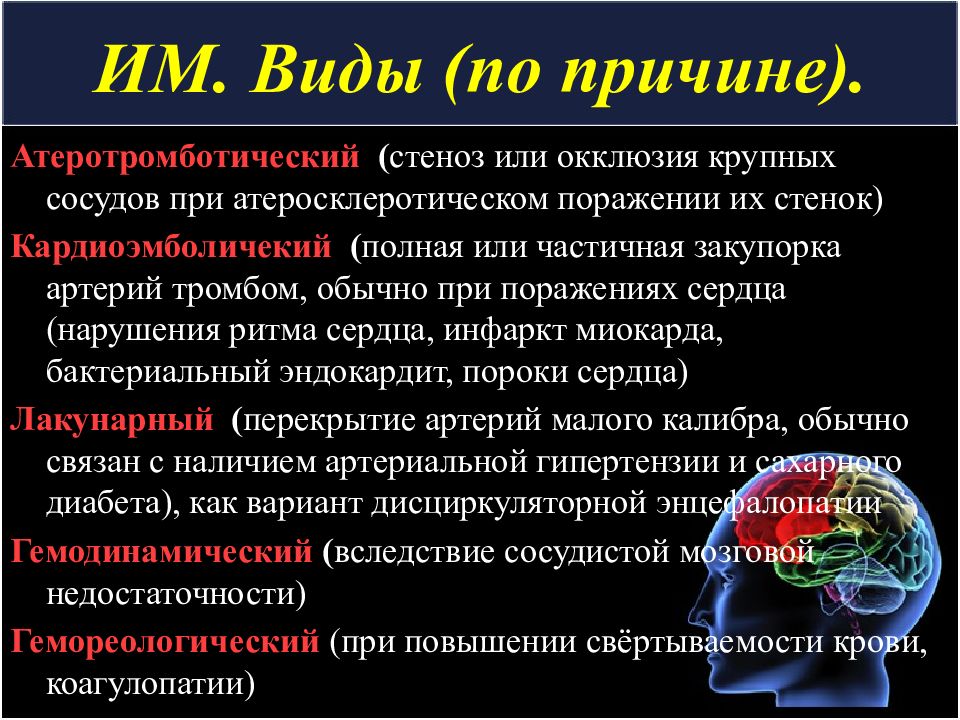 ИМ. Виды (по причине).

Атеротромботический (стеноз или окклюзия крупных сосудов при атеросклеротическом поражении их стенок)

Кардиоэмболичекий (полная или частичная закупорка артерий тромбом, обычно при поражениях сердца (нарушения ритма сердца, инфаркт миокарда, бактериальный эндокардит, пороки сердца)

Лакунарный (перекрытие артерий малого калибра, обычно связан с наличием артериальной гипертензии и сахарного диабета), как вариант дисциркуляторной энцефалопатии

Гемодинамический (вследствие сосудистой мозговой недостаточности)

Гемореологический (при повышении свёртываемости крови, коагулопатии)